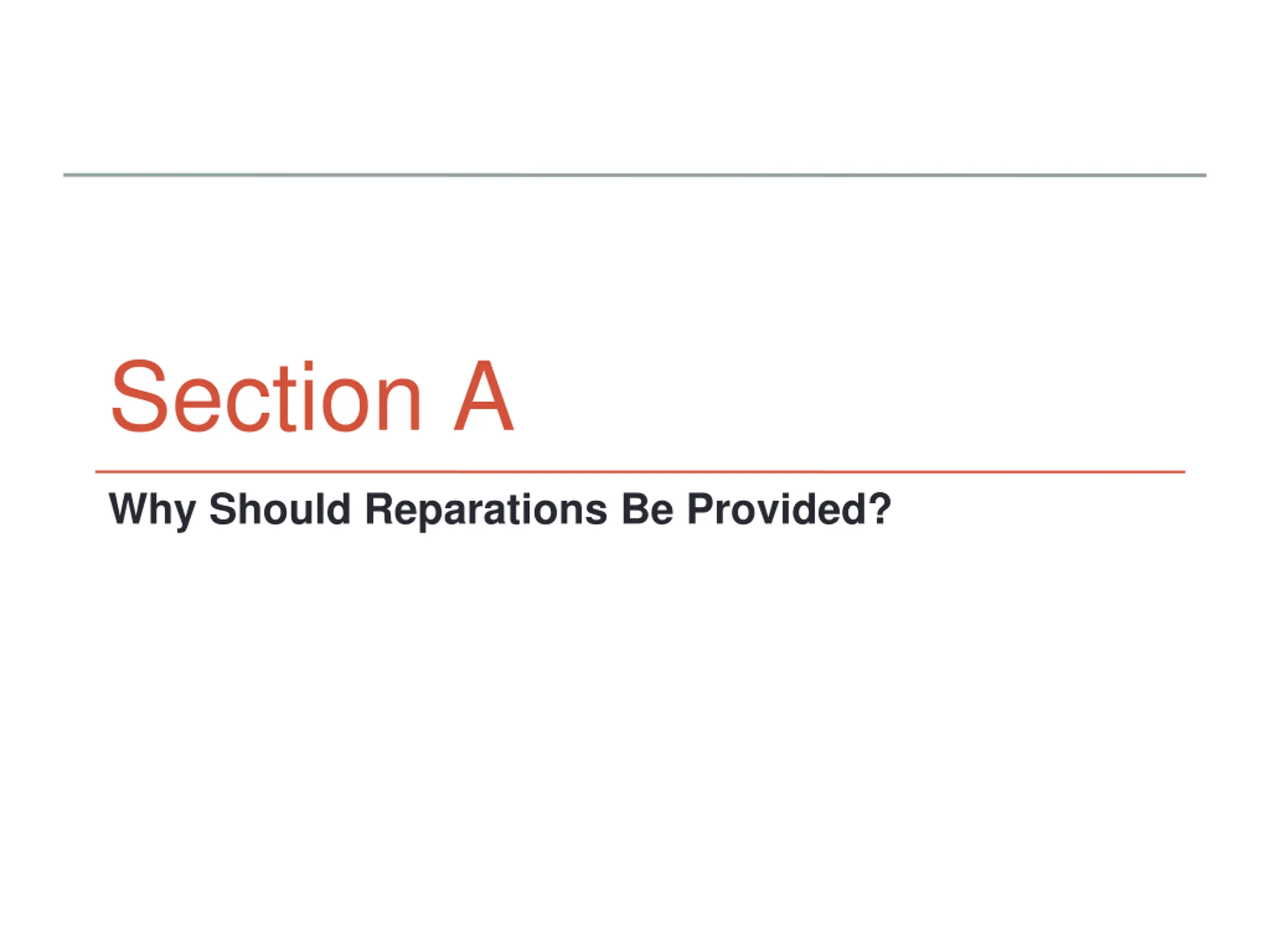 Section A

Why Should Reparations Be Provided?